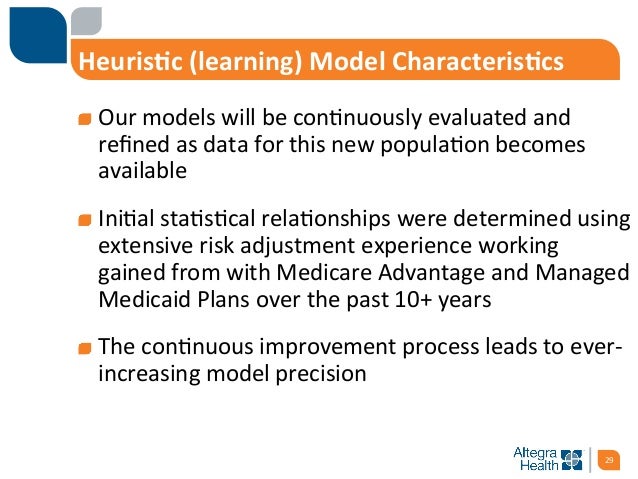 Heuristic (learning) Model Characteristics

Our models will be continuously evaluated and refined as data for this new population becomes available

Initial statistical relationships were determined using extensive risk adjustment experience working gained from with Medicare Advantage and Managed Medicaid Plans over the past 10+ years

The continuous improvement process leads to ever-increasing model precision

Altegra Health

29